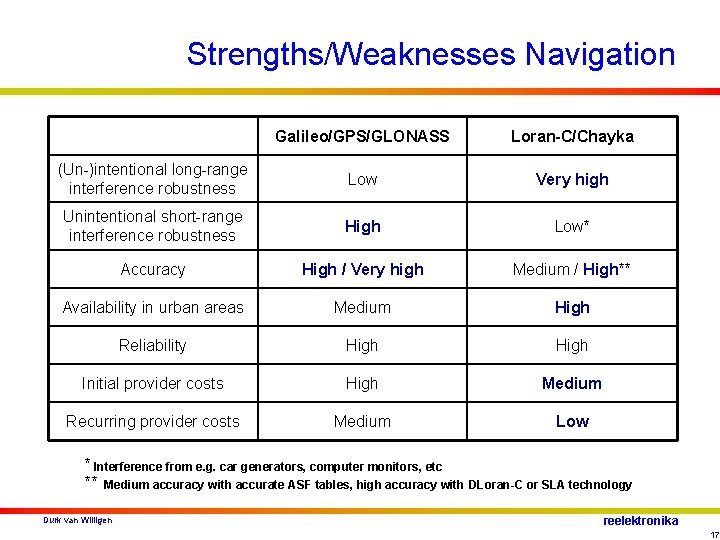 Strengths/Weaknesses Navigation

| | Galileo/GPS/GLONASS | Loran-C/Chayka |
|---|---|---|
| (Un-)intentional long-range interference robustness | Low | Very high |
| Unintentional short-range interference robustness | High | Low* |
| Accuracy | High / Very high | Medium / High** |
| Availability in urban areas | Medium | High |
| Reliability | High | High |
| Initial provider costs | High | Medium |
| Recurring provider costs | Medium | Low |

* Interference from e.g. car generators, computer monitors, etc
** Medium accuracy with accurate ASF tables, high accuracy with DLoran-C or SLA technology

Durk van Willigen

reelektronika

17